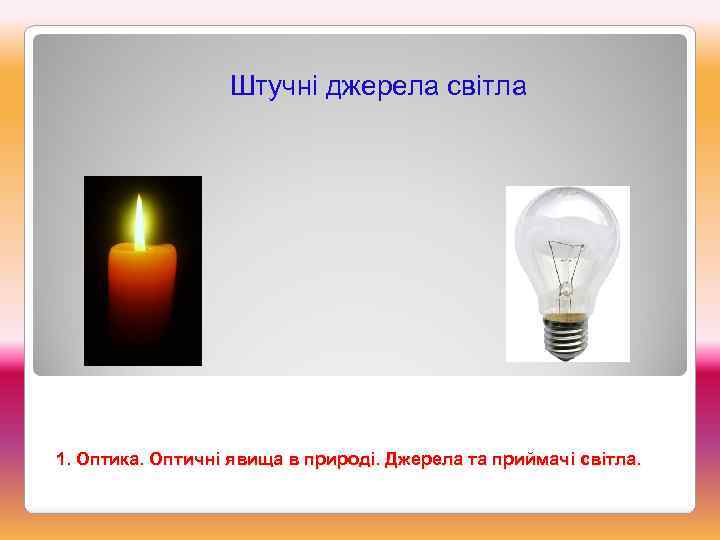 Штучні джерела світла

1. Оптика. Оптичні явища в природі. Джерела та приймачі світла.